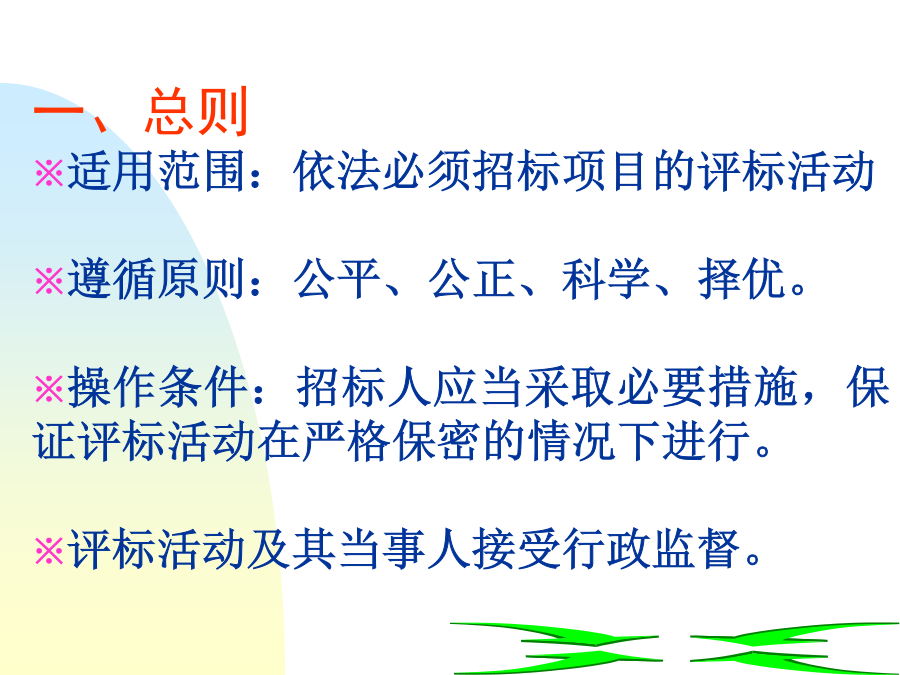 一、总则

※适用范围：依法必须招标项目的评标活动

※遵循原则：公平、公正、科学、择优。

※操作条件：招标人应当采取必要措施，保证评标活动在严格保密的情况下进行。

※评标活动及其当事人接受行政监督。